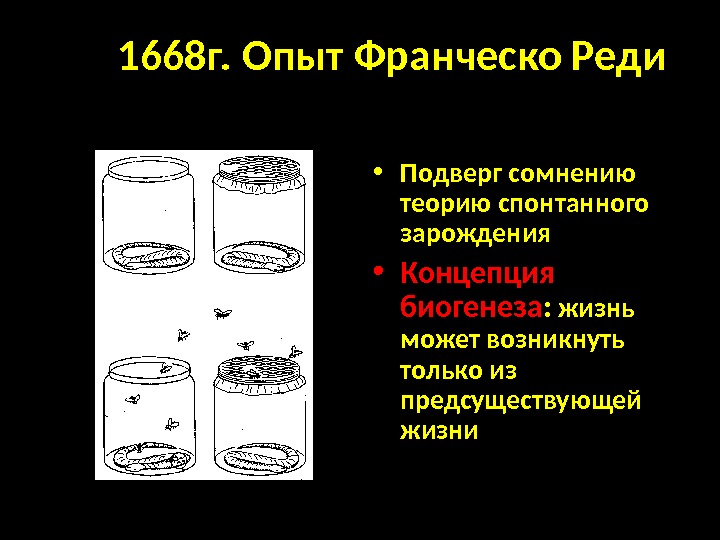 1668г. Опыт Франческо Реди

• Подверг сомнению теорию спонтанного зарождения

• Концепция биогенеза: жизнь может возникнуть только из предсуществующей жизни